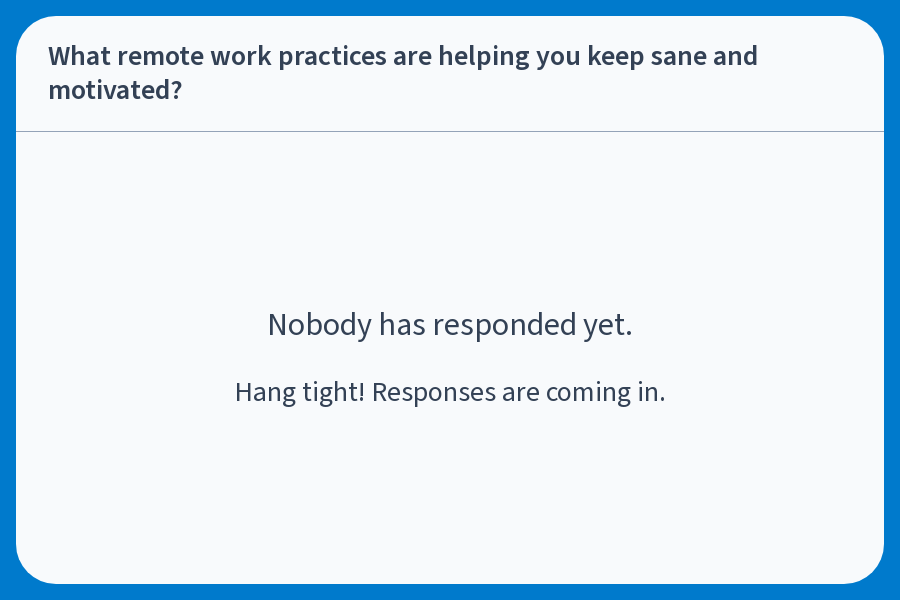 What remote work practices are helping you keep sane and motivated?

Nobody has responded yet.

Hang tight! Responses are coming in.